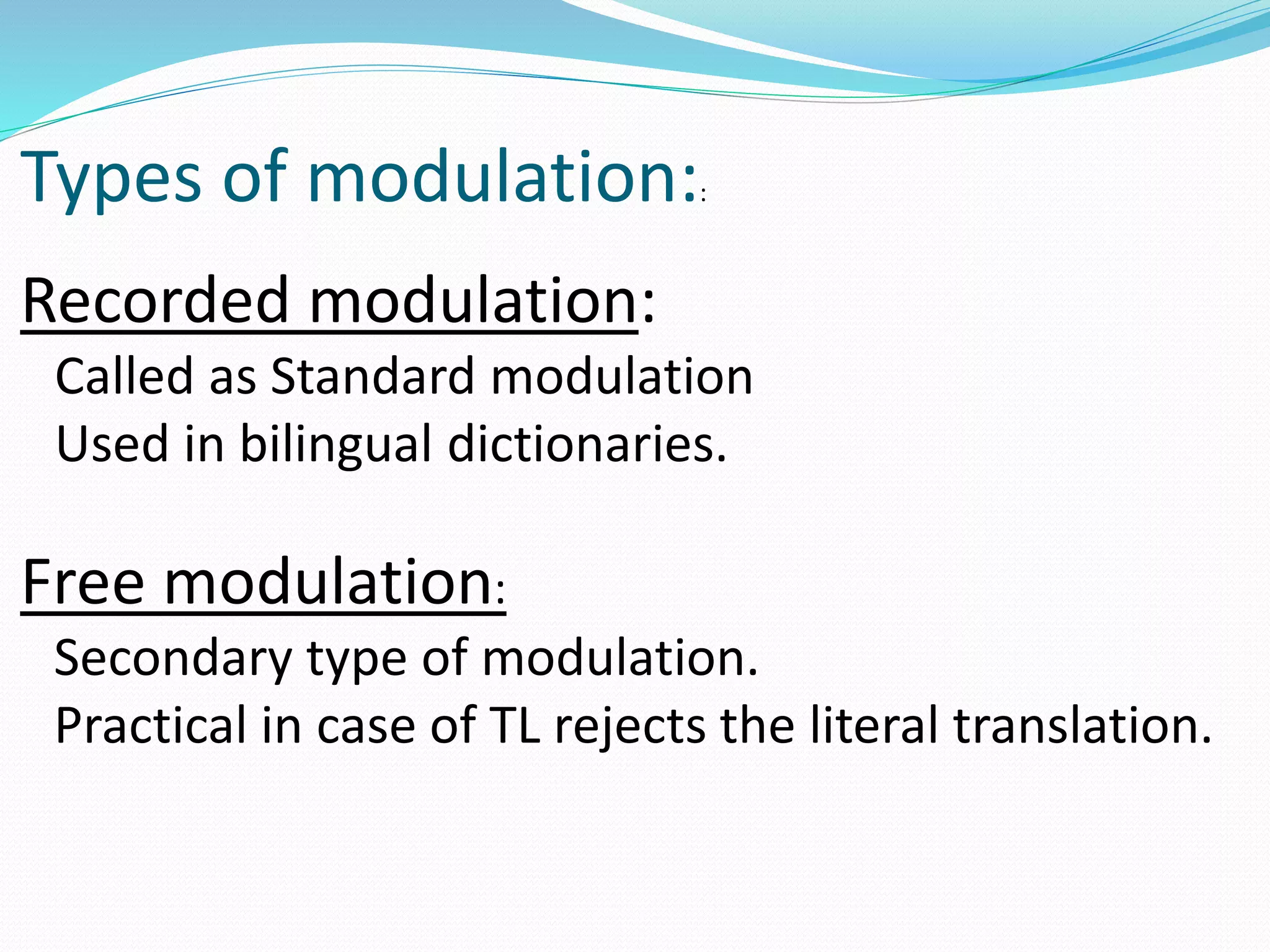 Types of modulation::

Recorded modulation:

Called as Standard modulation

Used in bilingual dictionaries.

Free modulation:

Secondary type of modulation.

Practical in case of TL rejects the literal translation.